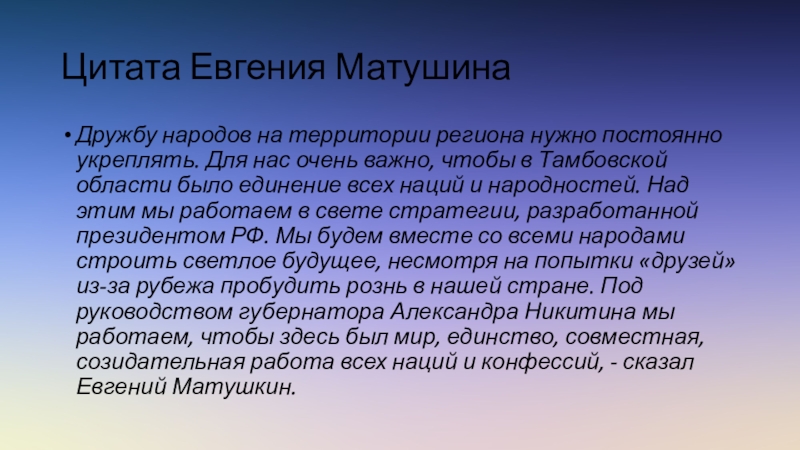 Цитата Евгения Матушина

• Дружбу народов на территории региона нужно постоянно укреплять. Для нас очень важно, чтобы в Тамбовской области было единение всех наций и народностей. Над этим мы работаем в свете стратегии, разработанной президентом РФ. Мы будем вместе со всеми народами строить светлое будущее, несмотря на попытки «друзей» из-за рубежа пробудить рознь в нашей стране. Под руководством губернатора Александра Никитина мы работаем, чтобы здесь был мир, единство, совместная, созидательная работа всех наций и конфессий, - сказал Евгений Матушкин.